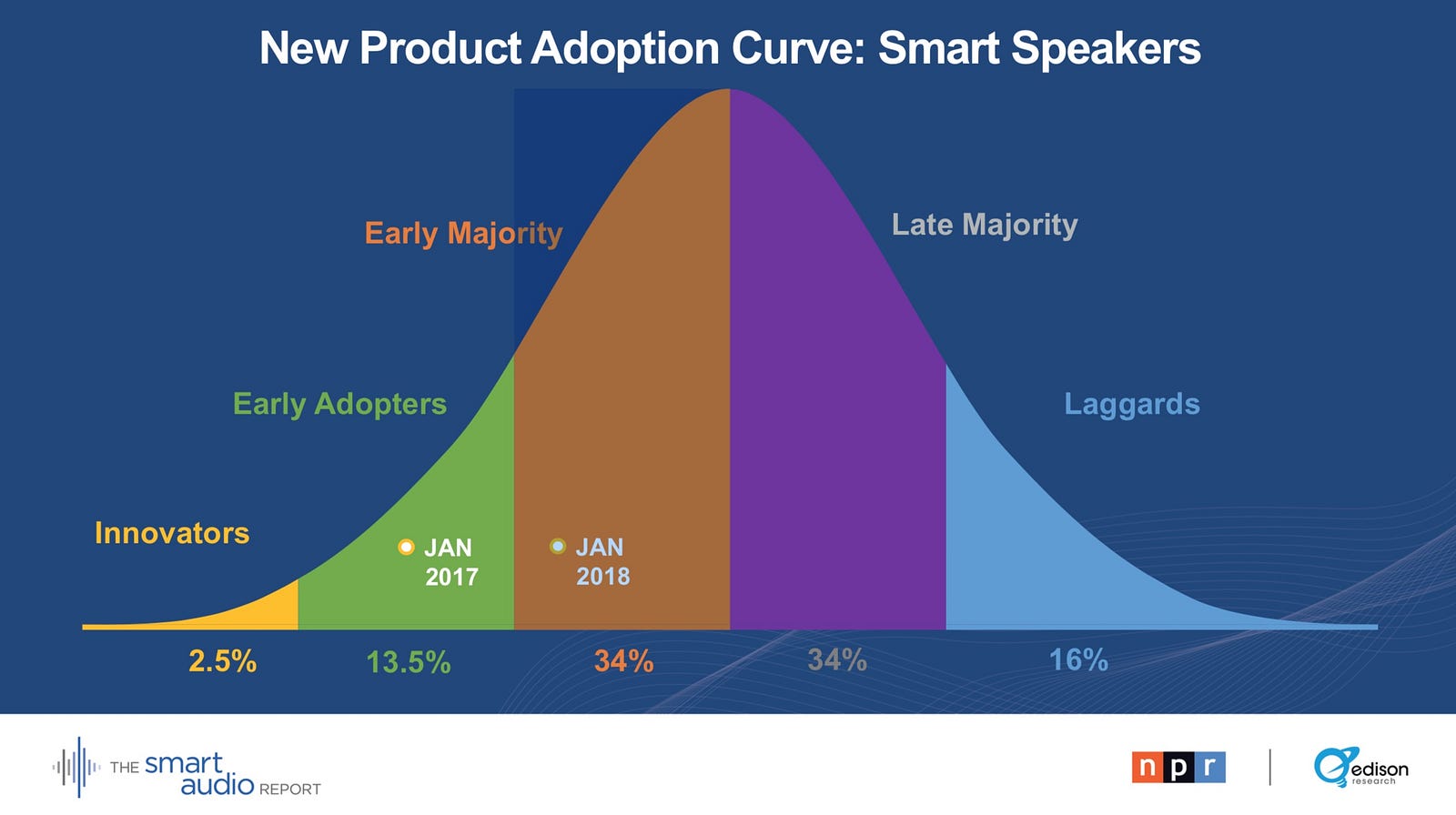 New Product Adoption Curve: Smart Speakers

Early Majority

Late Majority

Early Adopters

Laggards

Innovators

JAN 2017

JAN 2018

2.5%

13.5%

34%

34%

16%

THE smart audio REPORT

npr

edison research